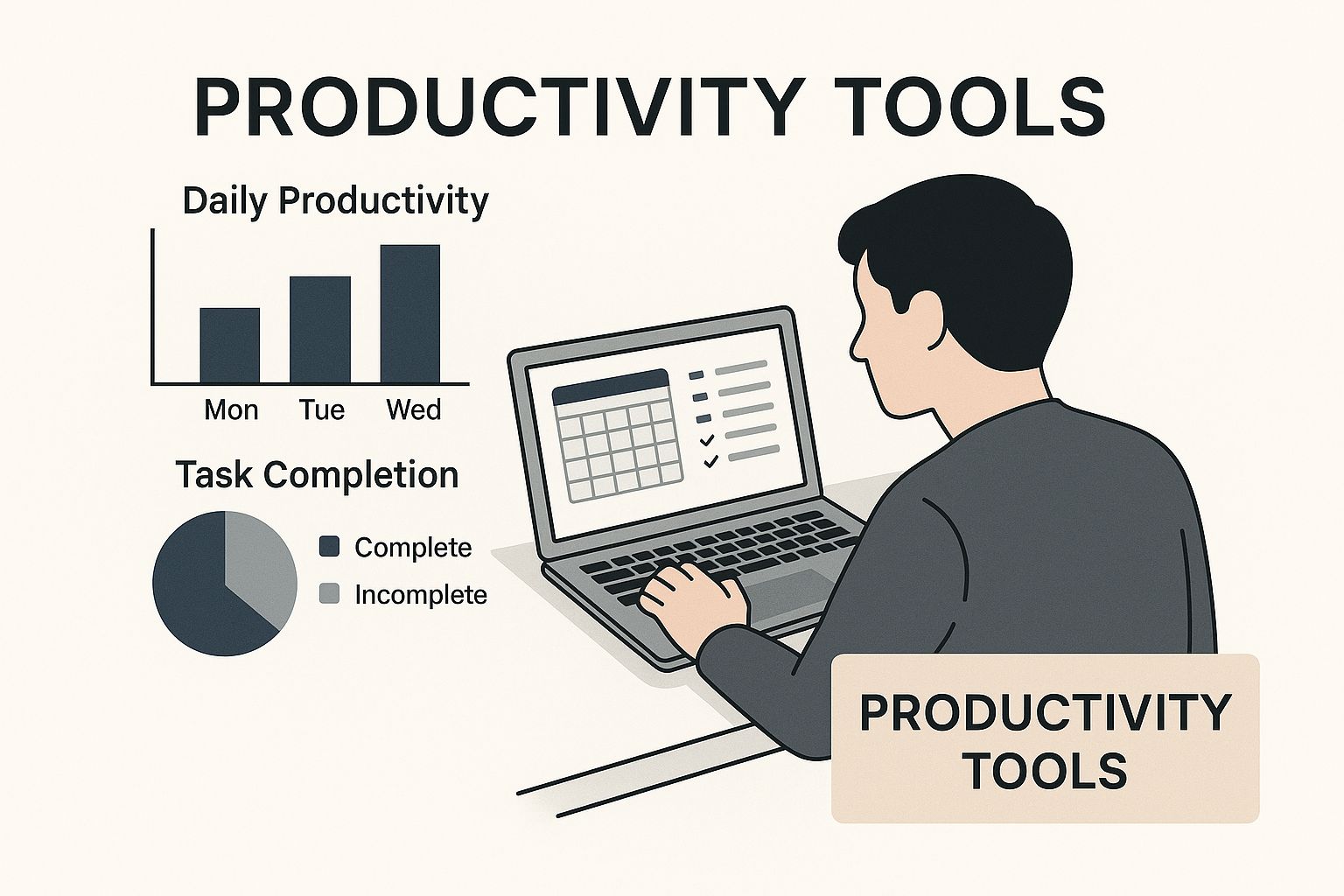 PRODUCTIVITY TOOLS

Daily Productivity

Mon Tue Wed

Task Completion

Complete
Incomplete

PRODUCTIVITY TOOLS